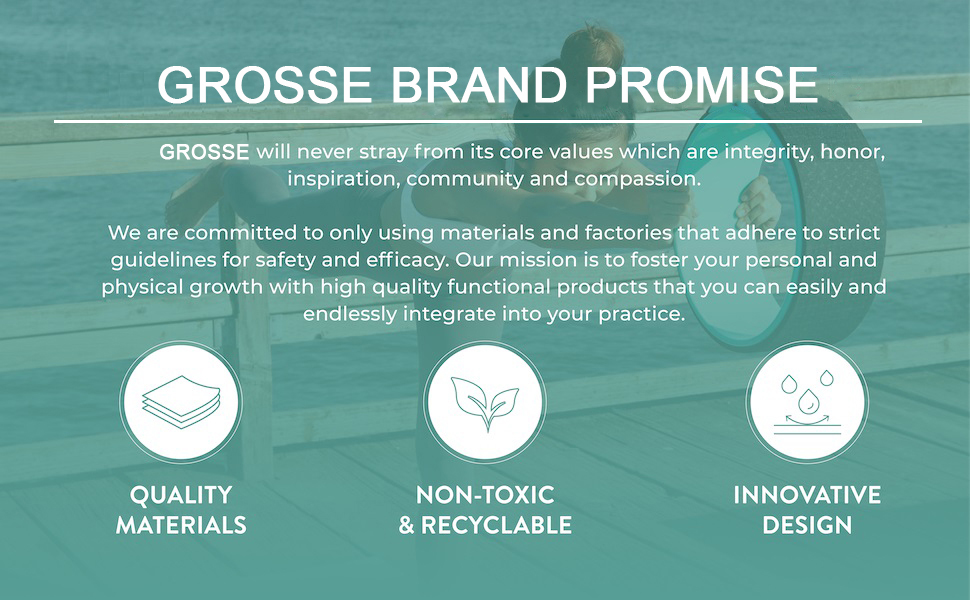 GROSSE BRAND PROMISE

GROSSE will never stray from its core values which are integrity, honor, inspiration, community and compassion.

We are committed to only using materials and factories that adhere to strict guidelines for safety and efficacy. Our mission is to foster your personal and physical growth with high quality functional products that you can easily and endlessly integrate into your practice.

QUALITY MATERIALS

NON-TOXIC & RECYCLABLE

INNOVATIVE DESIGN